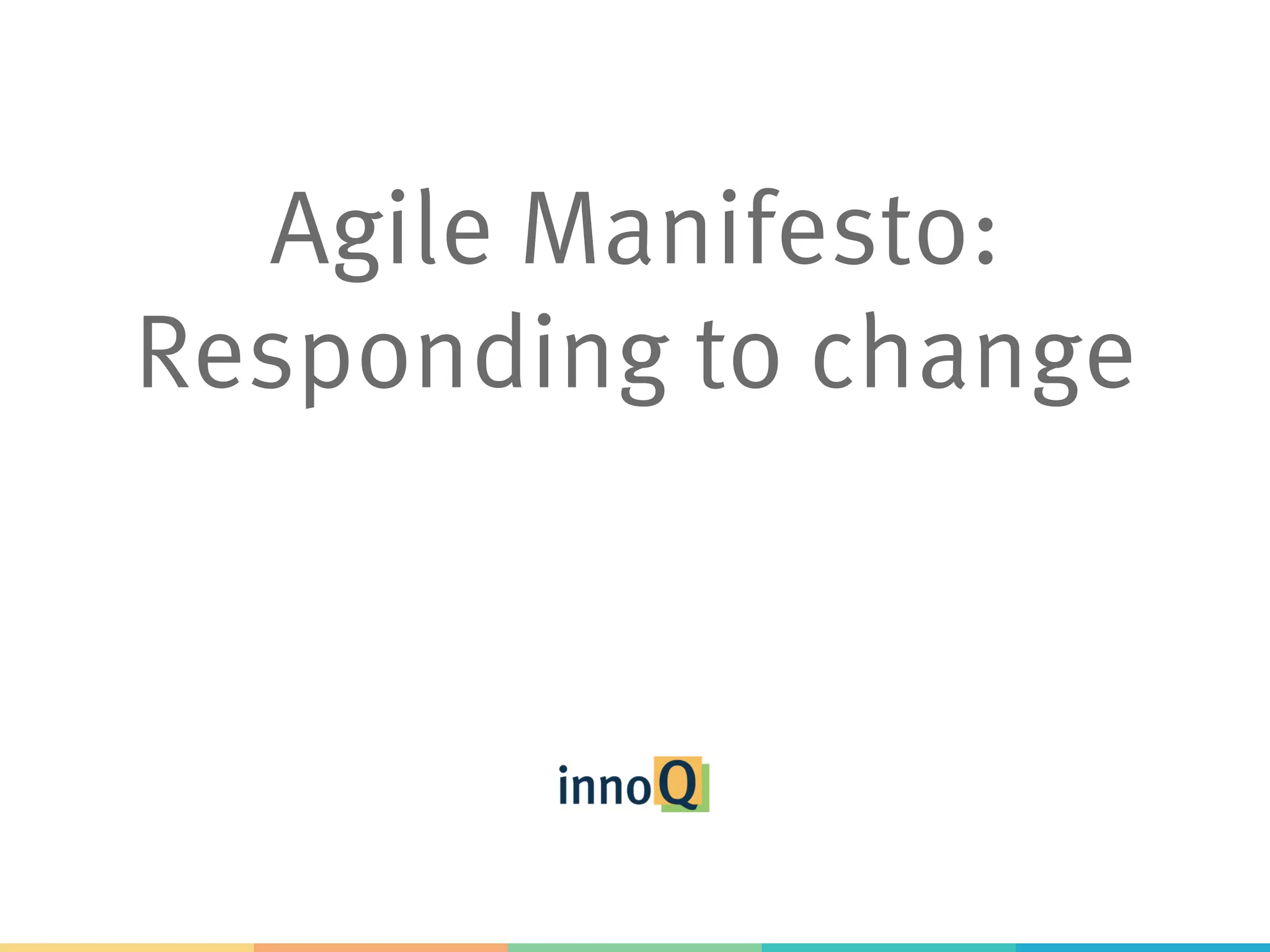 Agile Manifesto:
Responding to change

innoQ